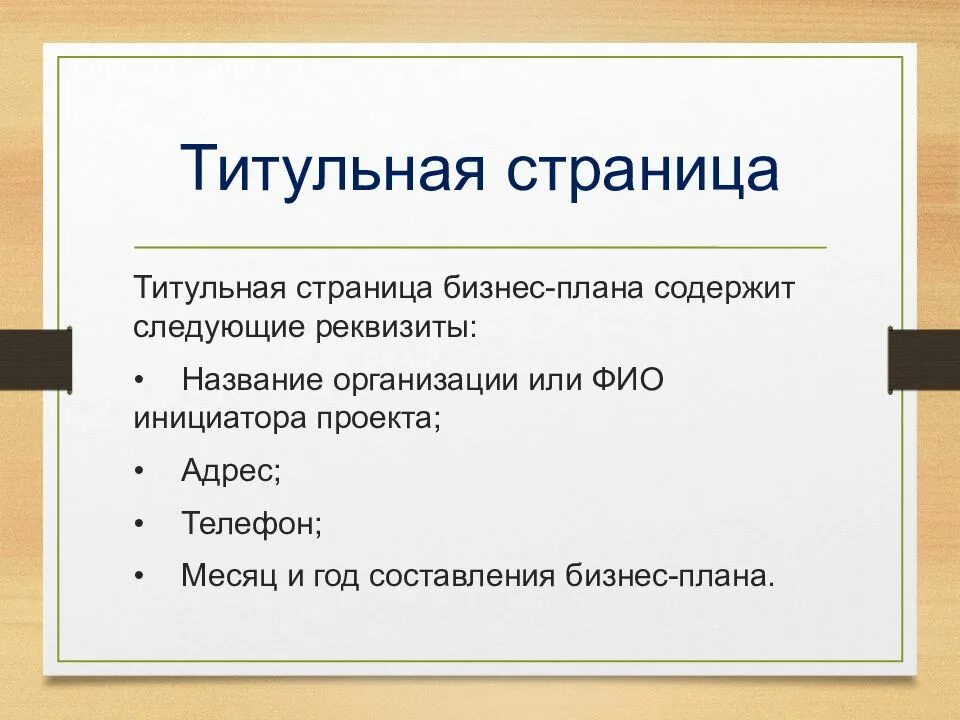 Титульная страница

Титульная страница бизнес-плана содержит следующие реквизиты:

• Название организации или ФИО инициатора проекта;

• Адрес;

• Телефон;

• Месяц и год составления бизнес-плана.